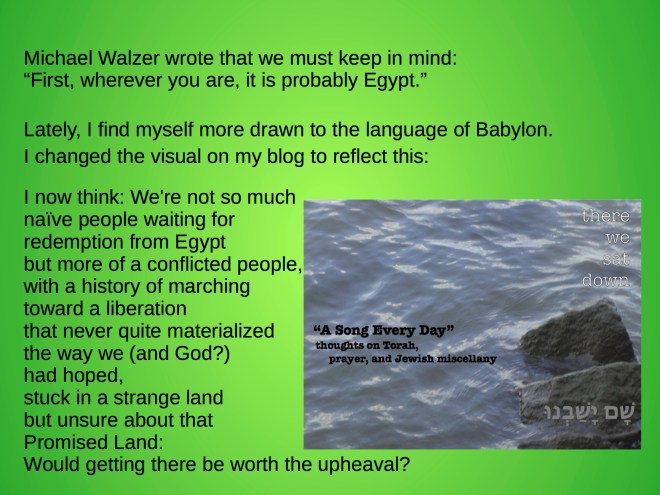 Michael Walzer wrote that we must keep in mind:
“First, wherever you are, it is probably Egypt.”

Lately, I find myself more drawn to the language of Babylon.
I changed the visual on my blog to reflect this:

I now think: We're not so much
naïve people waiting for
redemption from Egypt
but more of a conflicted people,
with a history of marching
toward a liberation
that never quite materialized
the way we (and God?)
had hoped,
stuck in a strange land
but unsure about that
Promised Land:
Would getting there be worth the upheaval?

there
we
sat
down

“A Song Every Day”
thoughts on Torah,
prayer, and Jewish miscellany

שָׁם יָשַׁבְנוּ